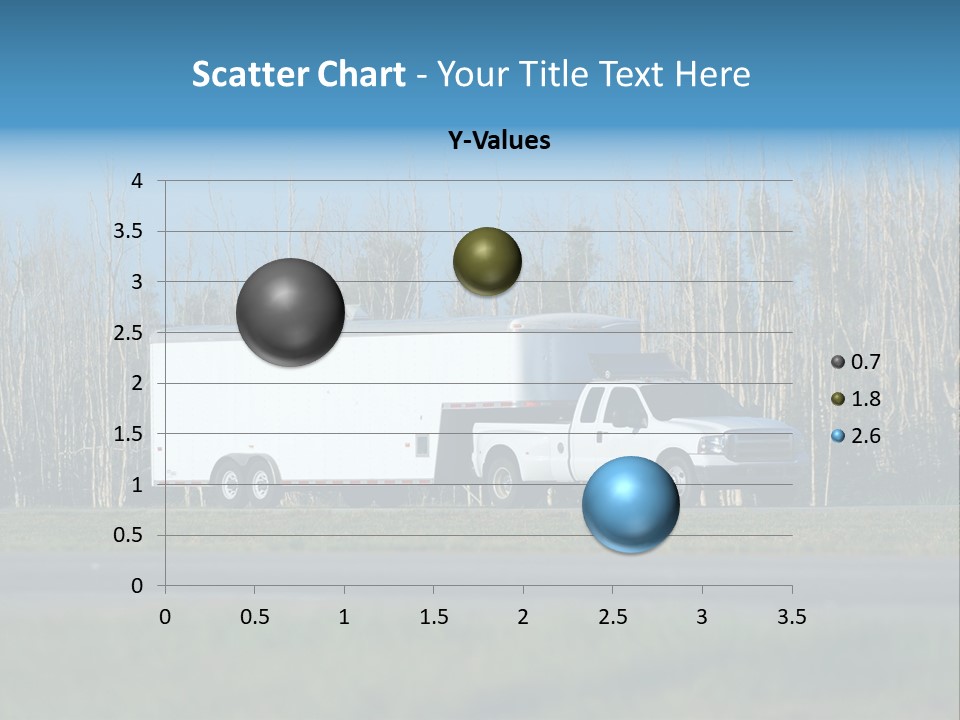 Scatter Chart - Your Title Text Here

Y-Values

4
3.5
3
2.5
2
1.5
1
0.5
0

0 0.5 1 1.5 2 2.5 3 3.5

0.7
1.8
2.6